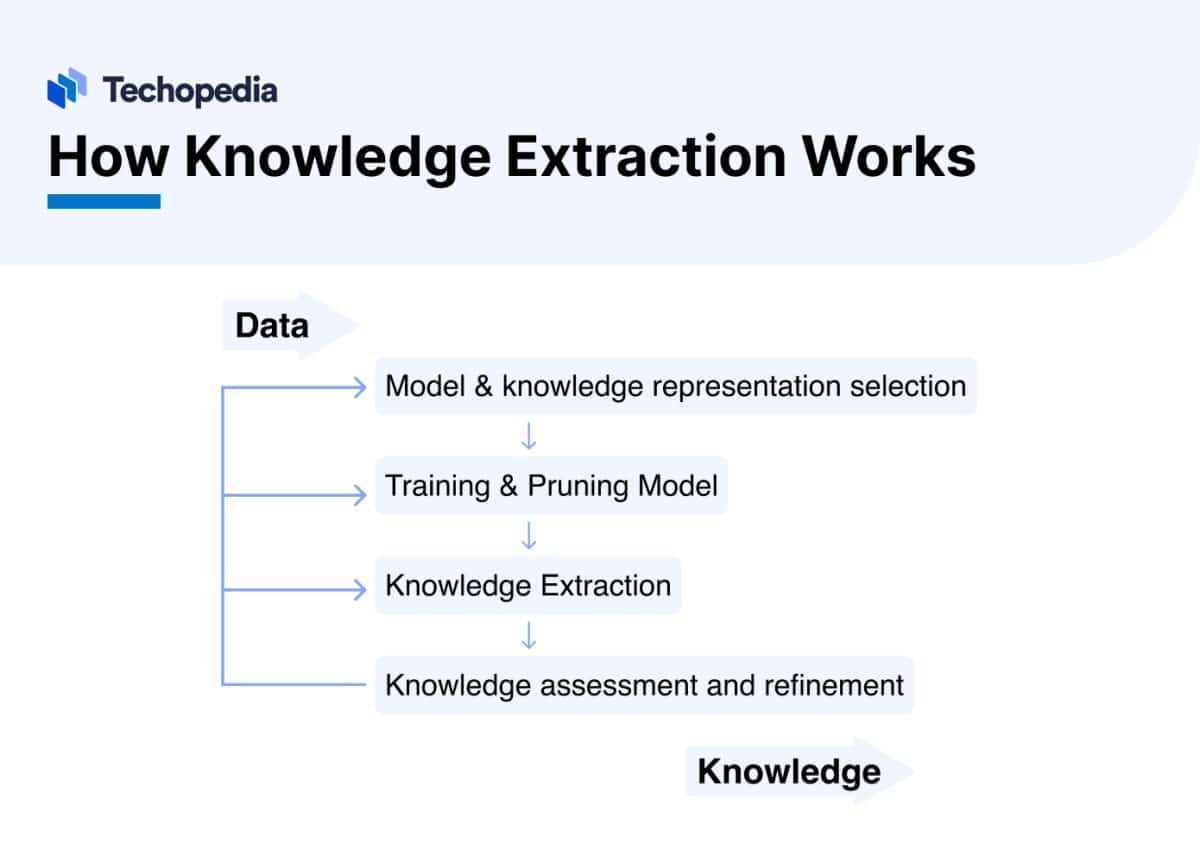 Techopedia

How Knowledge Extraction Works

Data

Model & knowledge representation selection

Training & Pruning Model

Knowledge Extraction

Knowledge assessment and refinement

Knowledge